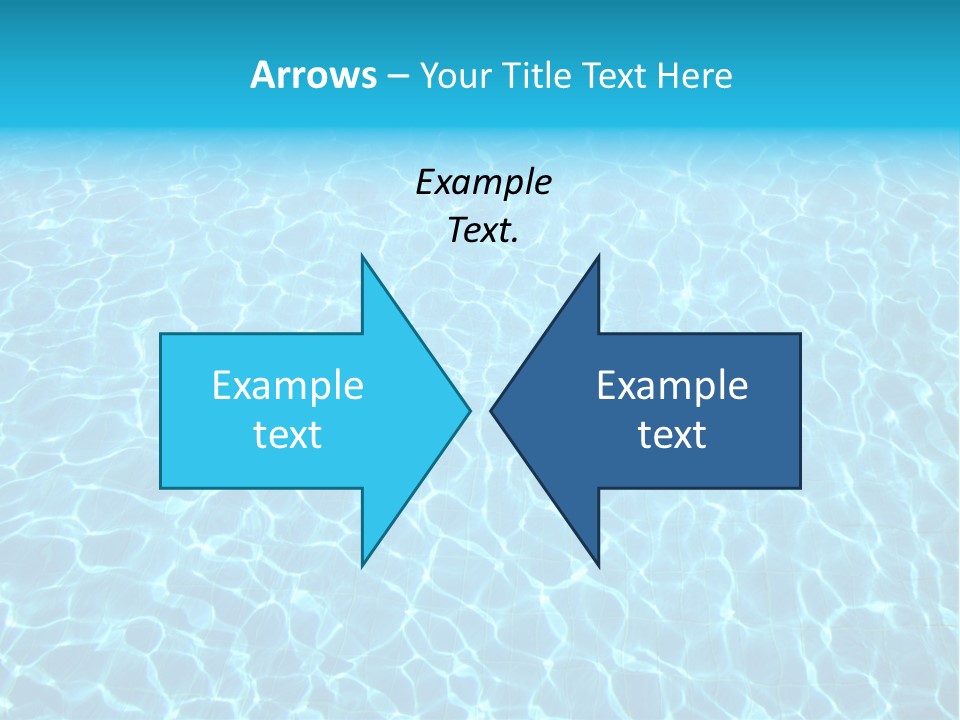 Arrows – Your Title Text Here

Example Text.

Example text

Example text